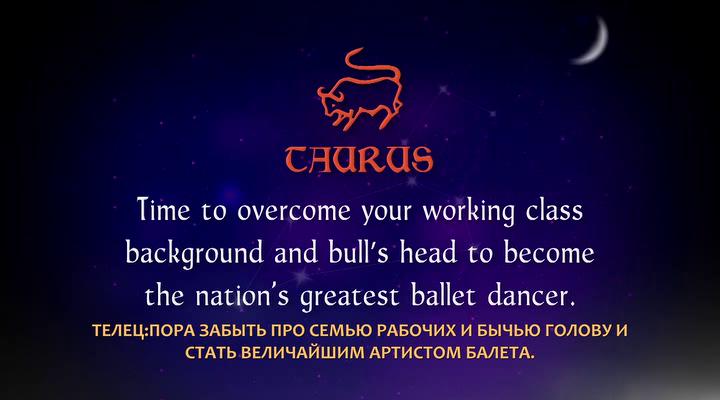 TAURUS

Time to overcome your working class background and bull's head to become the nation's greatest ballet dancer.

ТЕЛЕЦ:ПОРА ЗАБЫТЬ ПРО СЕМЬЮ РАБОЧИХ И БЫЧЬЮ ГОЛОВУ И СТАТЬ ВЕЛИЧАЙШИМ АРТИСТОМ БАЛЕТА.